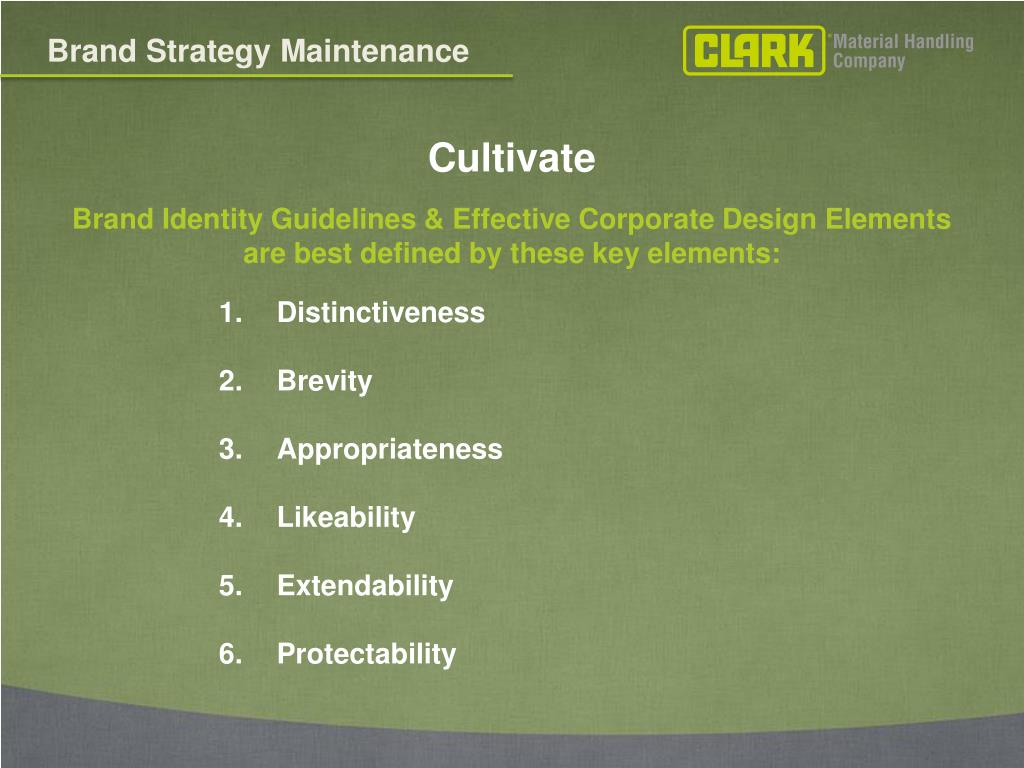 Brand Strategy Maintenance

CLARK Material Handling Company

Cultivate

Brand Identity Guidelines & Effective Corporate Design Elements are best defined by these key elements:

1. Distinctiveness

2. Brevity

3. Appropriateness

4. Likeability

5. Extendability

6. Protectability